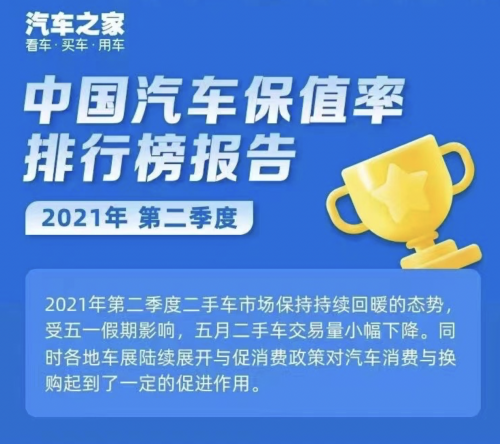 汽车之家
看车 · 买车 · 用车

中国汽车保值率排行榜报告

2021年 第二季度

2021年第二季度二手车市场保持持续回暖的态势，受五一假期影响，五月二手车交易量小幅下降。同时各地车展陆续展开与促消费政策对汽车消费与换购起到了一定的促进作用。